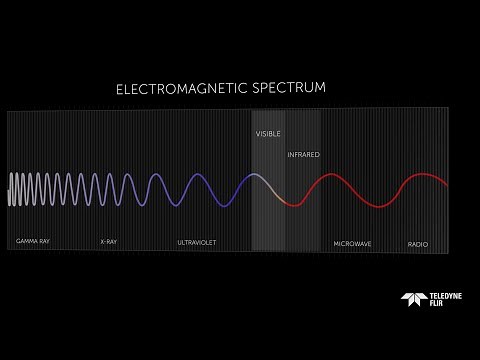 ELECTROMAGNETIC SPECTRUM

VISIBLE

INFRARED

GAMMA RAY

X-RAY

ULTRAVIOLET

MICROWAVE

RADIO

TELEDYNE FLIR